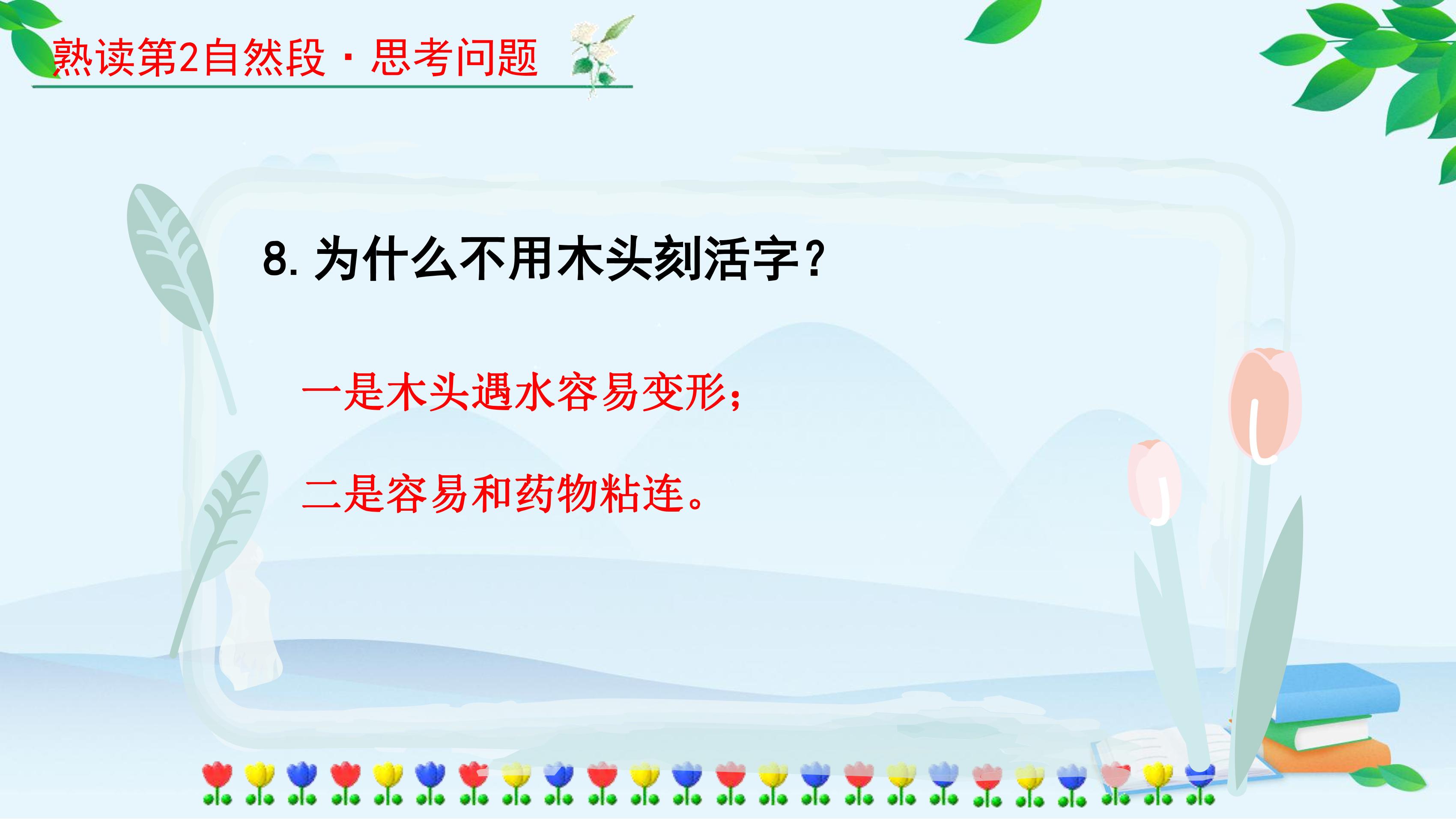 熟读第2自然段·思考问题

8. 为什么不用木头刻活字？

一是木头遇水容易变形；

二是容易和药物粘连。